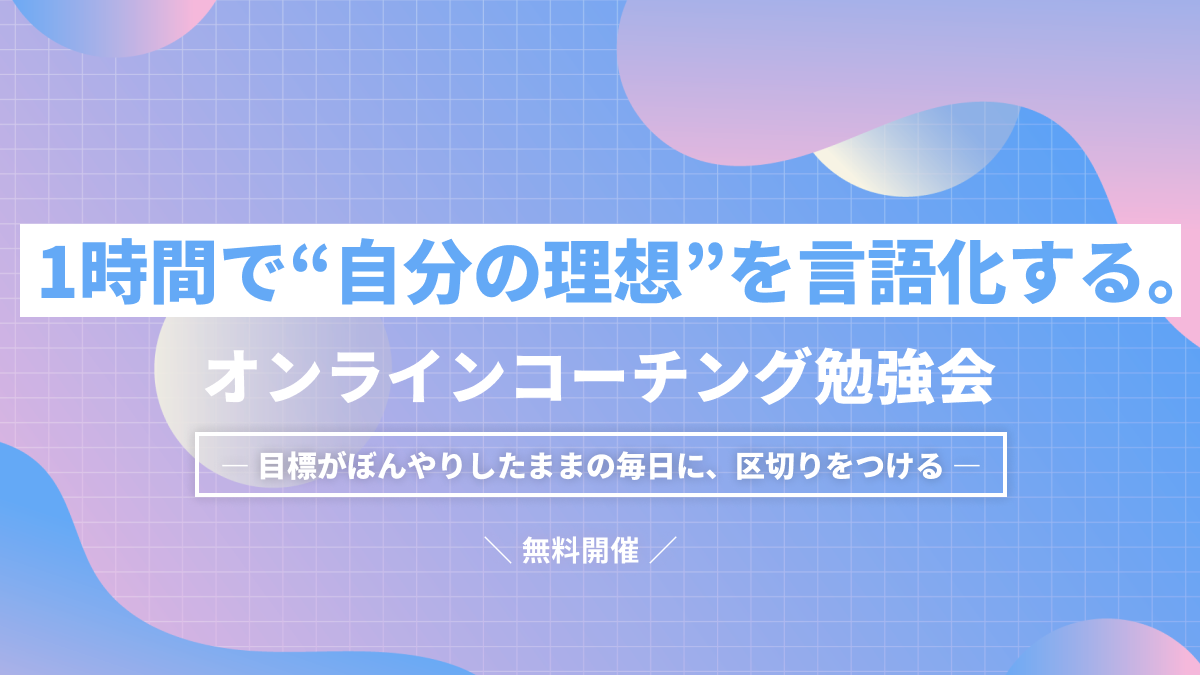 1時間で“自分の理想”を言語化する。

オンラインコーチング勉強会

― 目標がぼんやりしたままの毎日に、区切りをつける ―

＼ 無料開催 ／